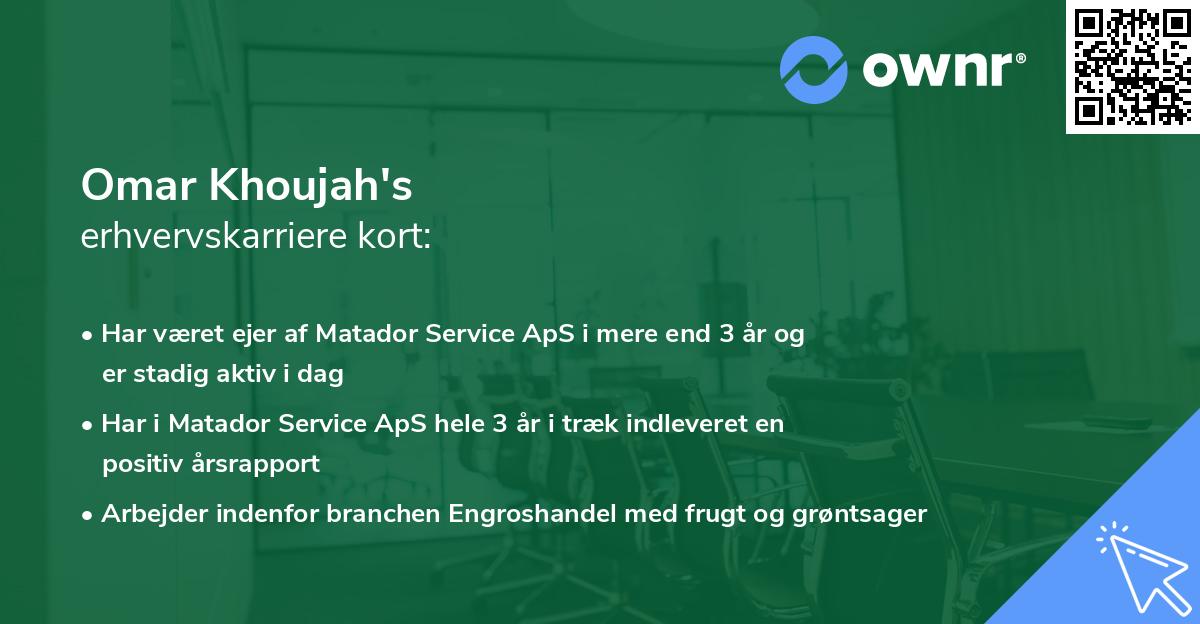 ownr®

Omar Khoujah's
erhvervskarriere kort:

• Har været ejer af Matador Service ApS i mere end 3 år og er stadig aktiv i dag

• Har i Matador Service ApS hele 3 år i træk indleveret en positiv årsrapport

• Arbejder indenfor branchen Engroshandel med frugt og grøntsager